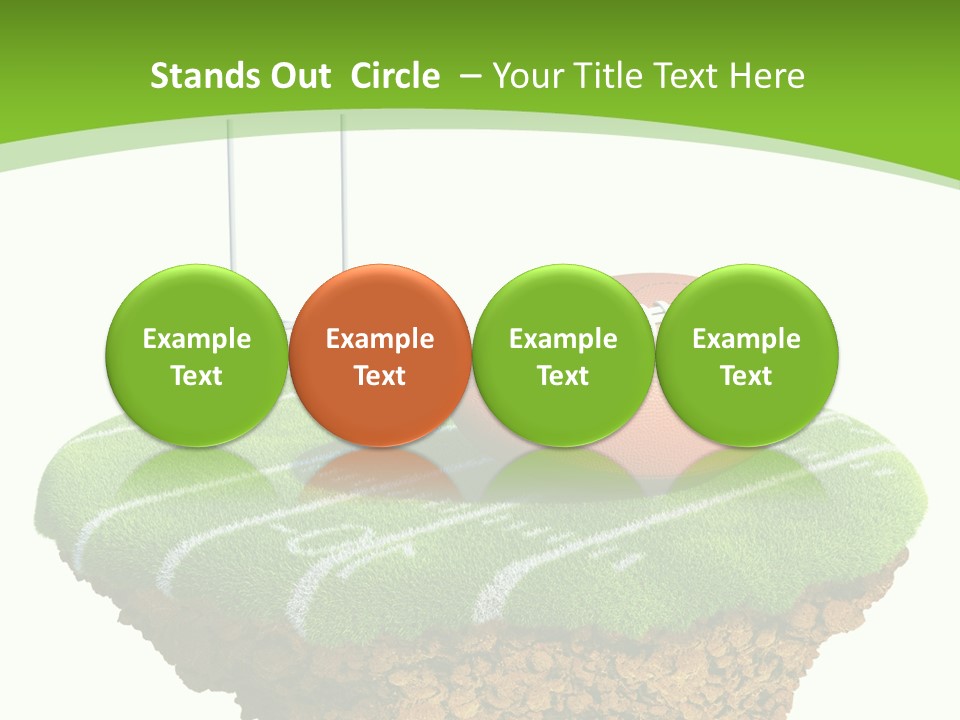 Stands Out Circle – Your Title Text Here

Example Text

Example Text

Example Text

Example Text